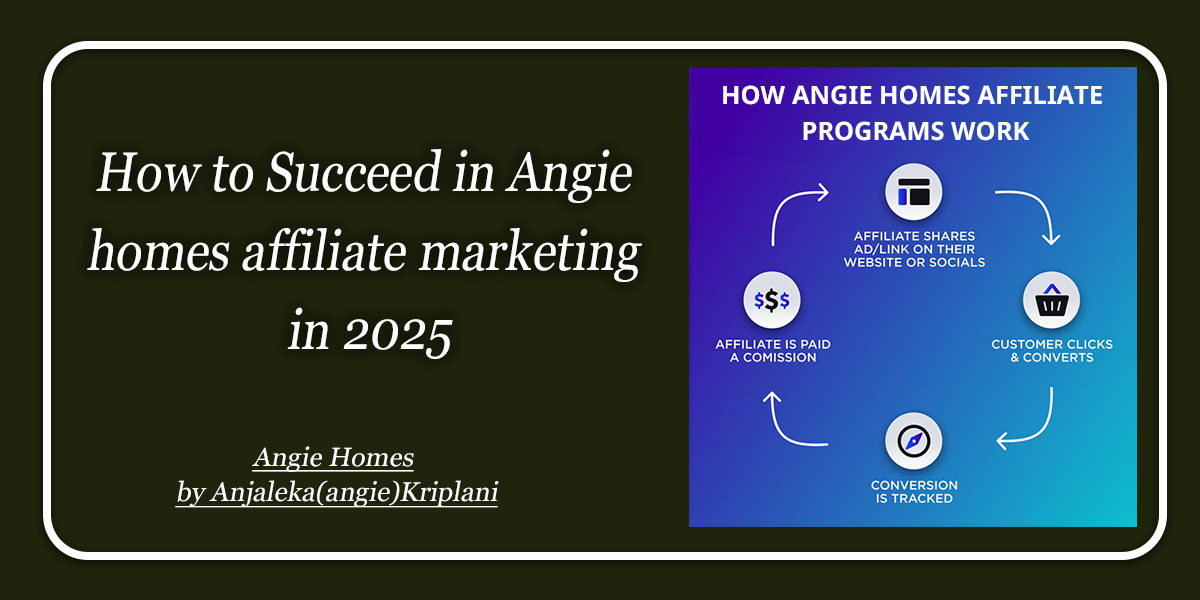 How to Succeed in Angie homes affiliate marketing in 2025

Angie Homes
by Anjaleka(angie)Kriplani

HOW ANGIE HOMES AFFILIATE PROGRAMS WORK

AFFILIATE SHARES AD/LINK ON THEIR WEBSITE OR SOCIALS

CUSTOMER CLICKS & CONVERTS

CONVERSION IS TRACKED

$$$

AFFILIATE IS PAID A COMISSION